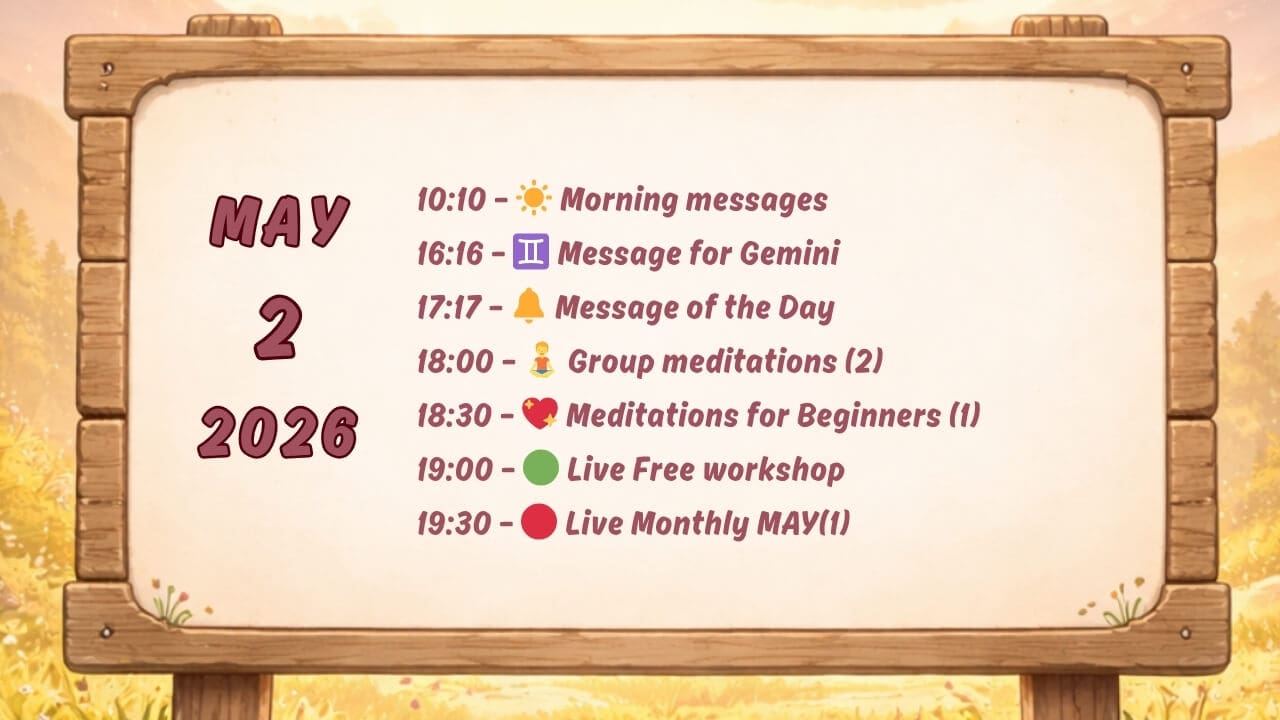 MAY
2
2026

10:10 - ☀️ Morning messages
16:16 - ♊ Message for Gemini
17:17 - 🔔 Message of the Day
18:00 - 🧘 Group meditations (2)
18:30 - 💖 Meditations for Beginners (1)
19:00 - 🟢 Live Free workshop
19:30 - 🔴 Live Monthly MAY(1)